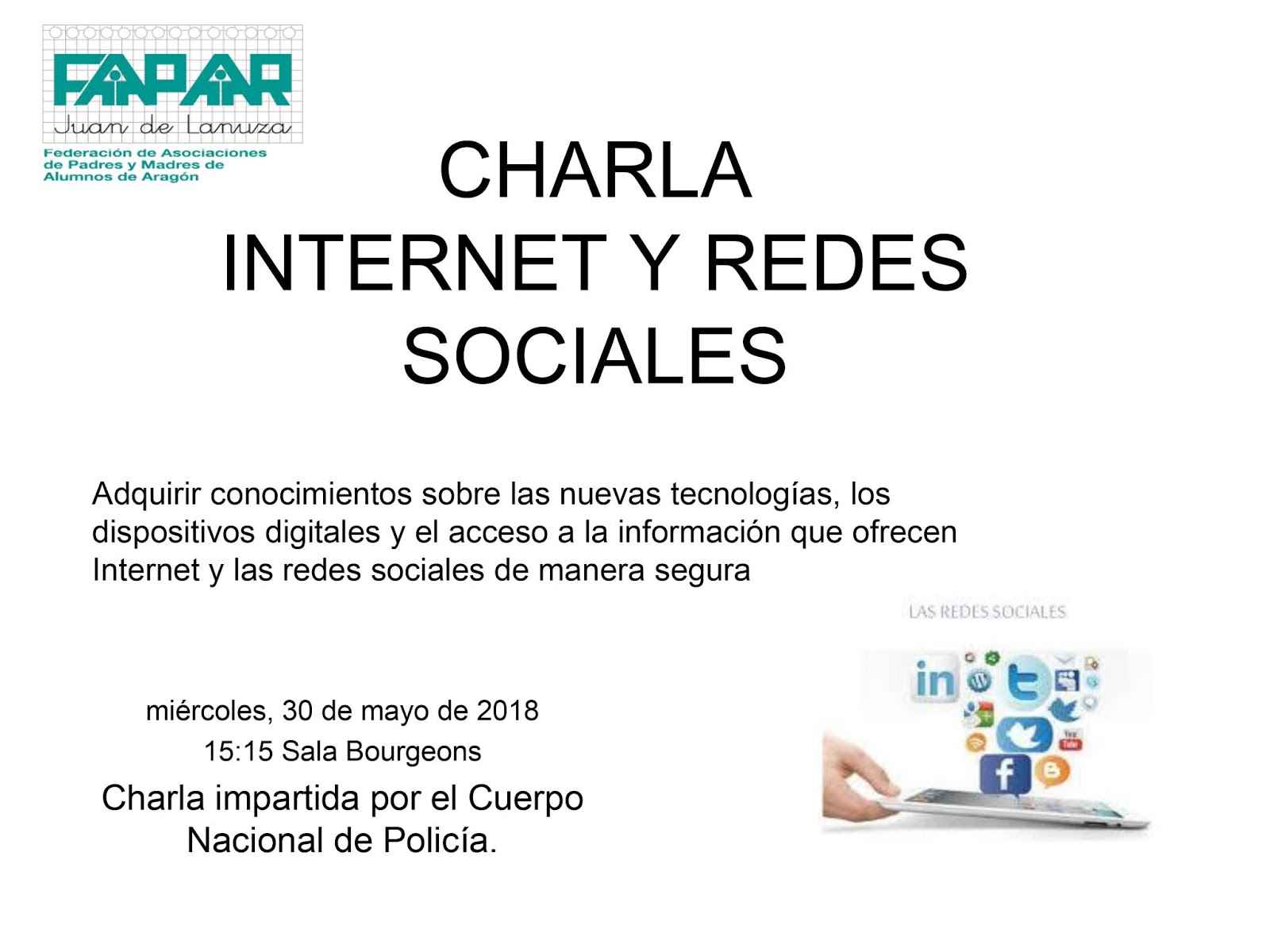 FAPAR
Juan de Lanuza
Federación de Asociaciones de Padres y Madres de Alumnos de Aragón

CHARLA
INTERNET Y REDES SOCIALES

Adquirir conocimientos sobre las nuevas tecnologías, los dispositivos digitales y el acceso a la información que ofrecen Internet y las redes sociales de manera segura

LAS REDES SOCIALES

in

f

miércoles, 30 de mayo de 2018
15:15 Sala Bourgeons
Charla impartida por el Cuerpo Nacional de Policía.